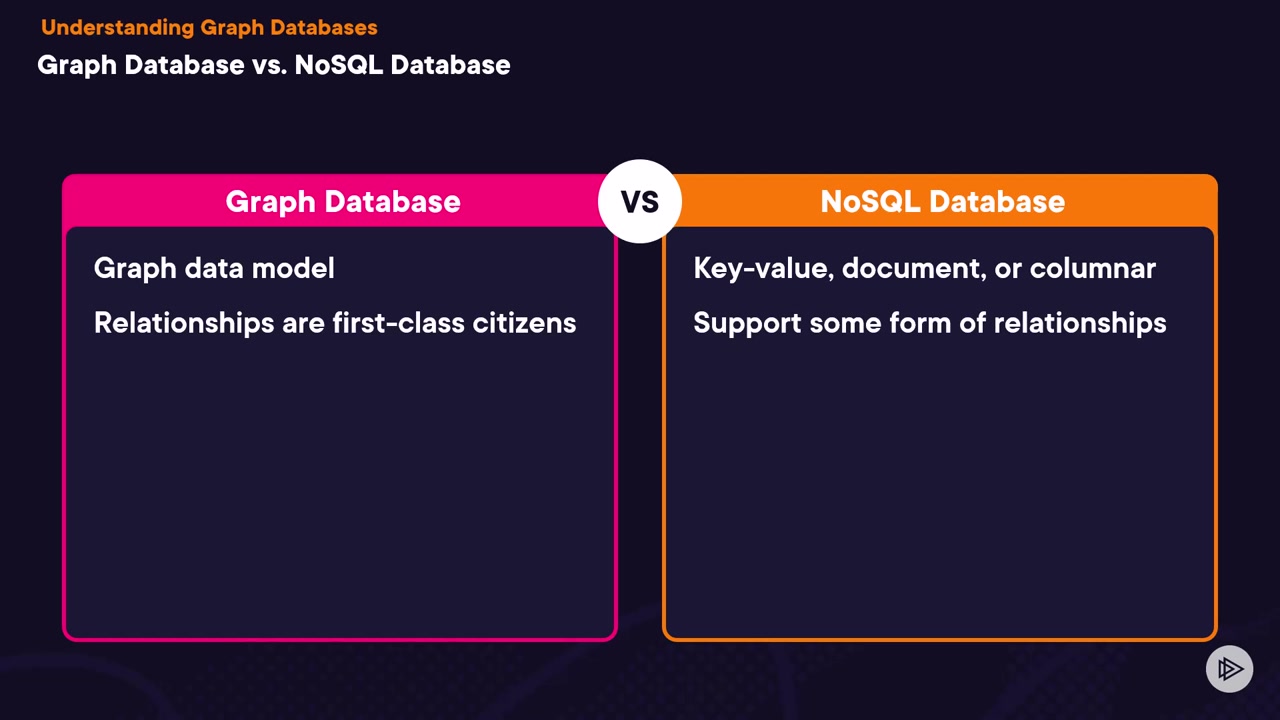 Understanding Graph Databases

Graph Database vs. NoSQL Database

Graph Database

Graph data model

Relationships are first-class citizens

VS

NoSQL Database

Key-value, document, or columnar

Support some form of relationships